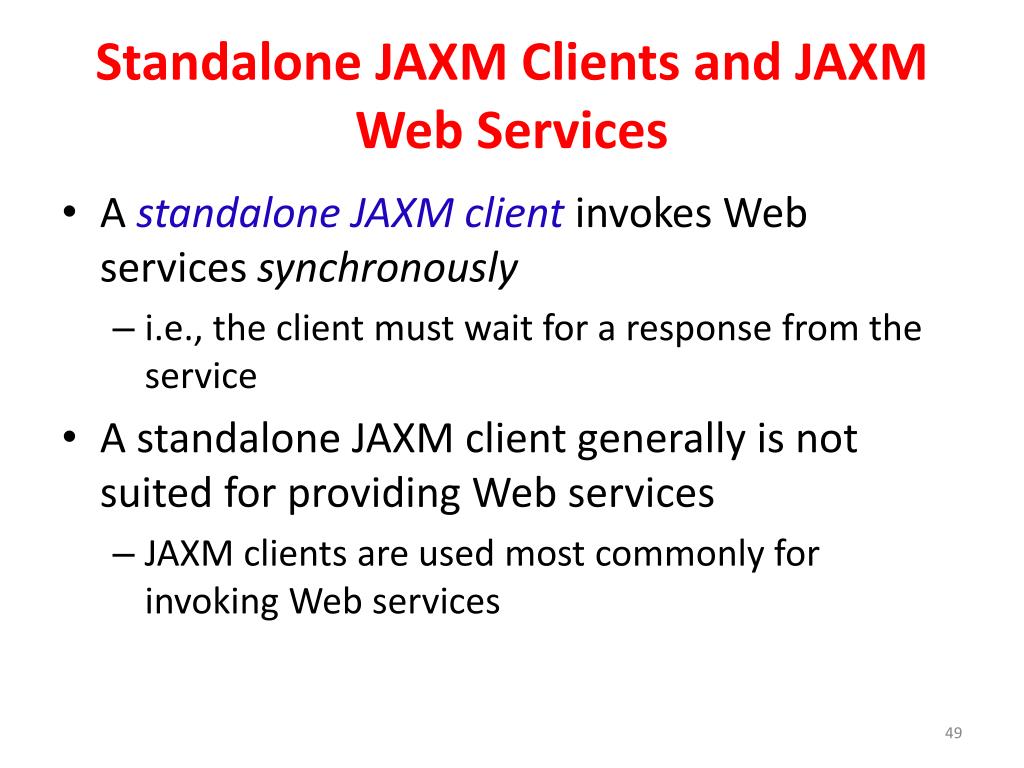 Standalone JAXM Clients and JAXM Web Services

• A standalone JAXM client invokes Web services synchronously
– i.e., the client must wait for a response from the service
• A standalone JAXM client generally is not suited for providing Web services
– JAXM clients are used most commonly for invoking Web services

49